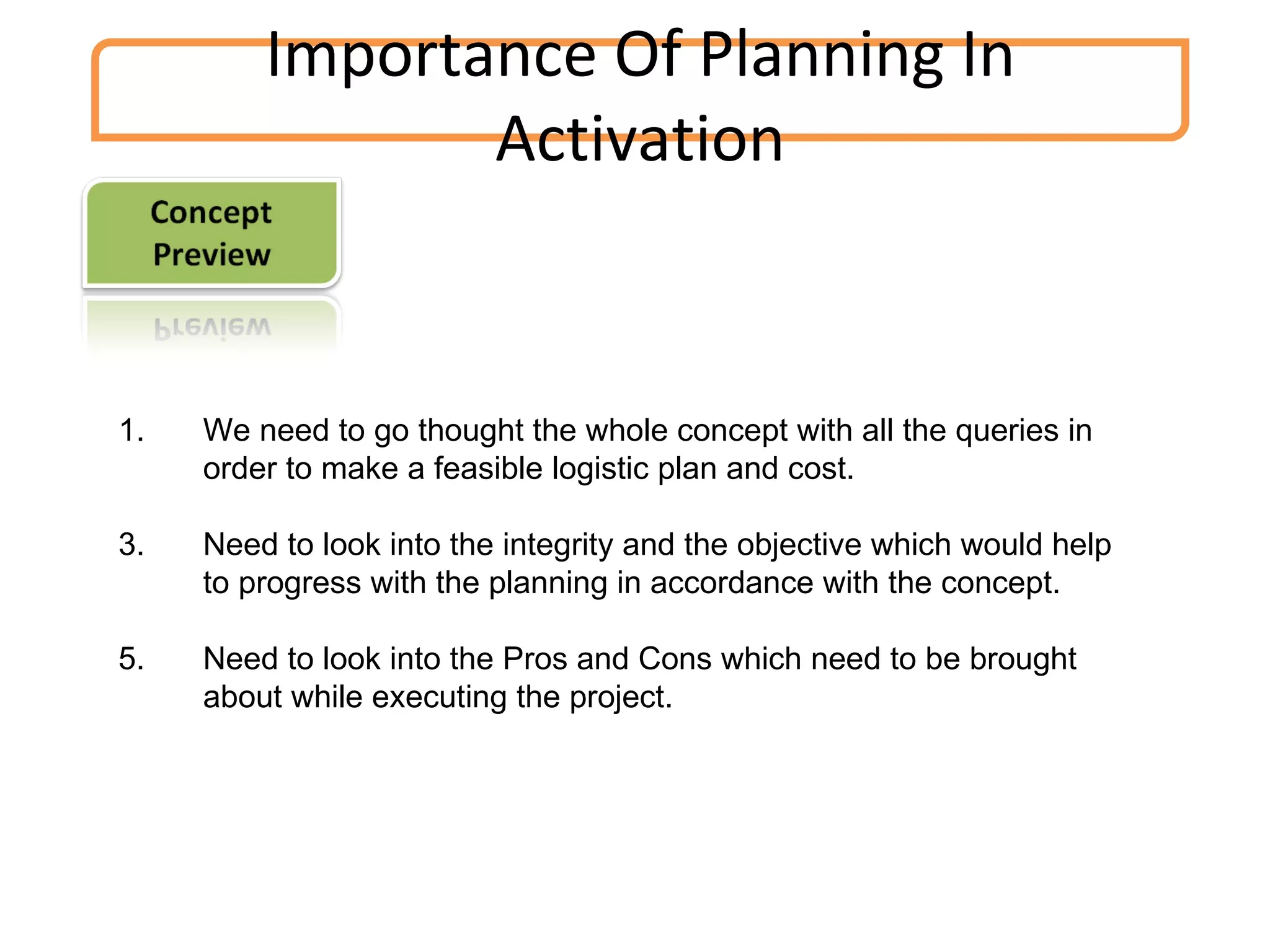 Importance Of Planning In Activation

Concept Preview

1. We need to go thought the whole concept with all the queries in order to make a feasible logistic plan and cost.

3. Need to look into the integrity and the objective which would help to progress with the planning in accordance with the concept.

5. Need to look into the Pros and Cons which need to be brought about while executing the project.